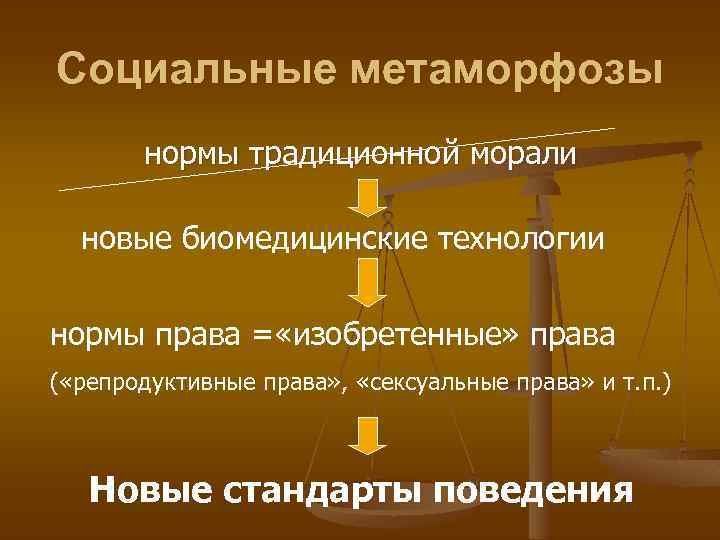 Социальные метаморфозы

нормы традиционной морали

новые биомедицинские технологии

нормы права =«изобретенные» права

(«репродуктивные права», «сексуальные права» и т.п.)

Новые стандарты поведения